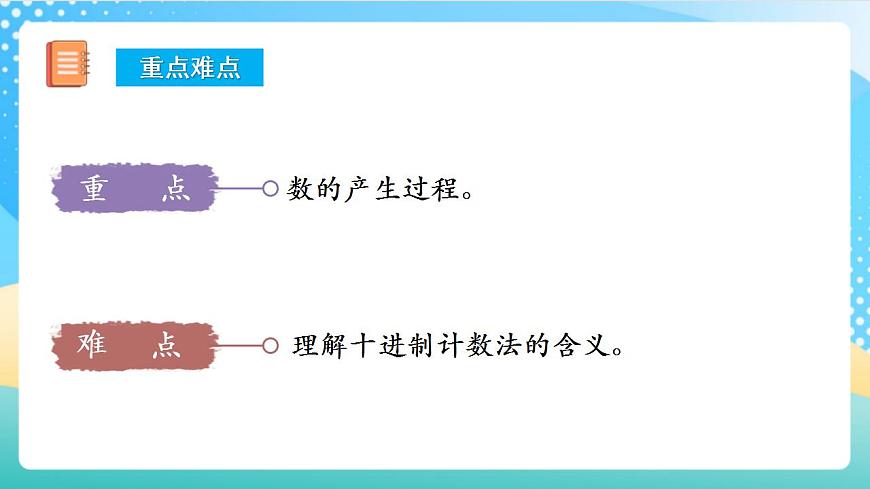 重点难点

重 点

数的产生过程。

难 点

理解十进制计数法的含义。